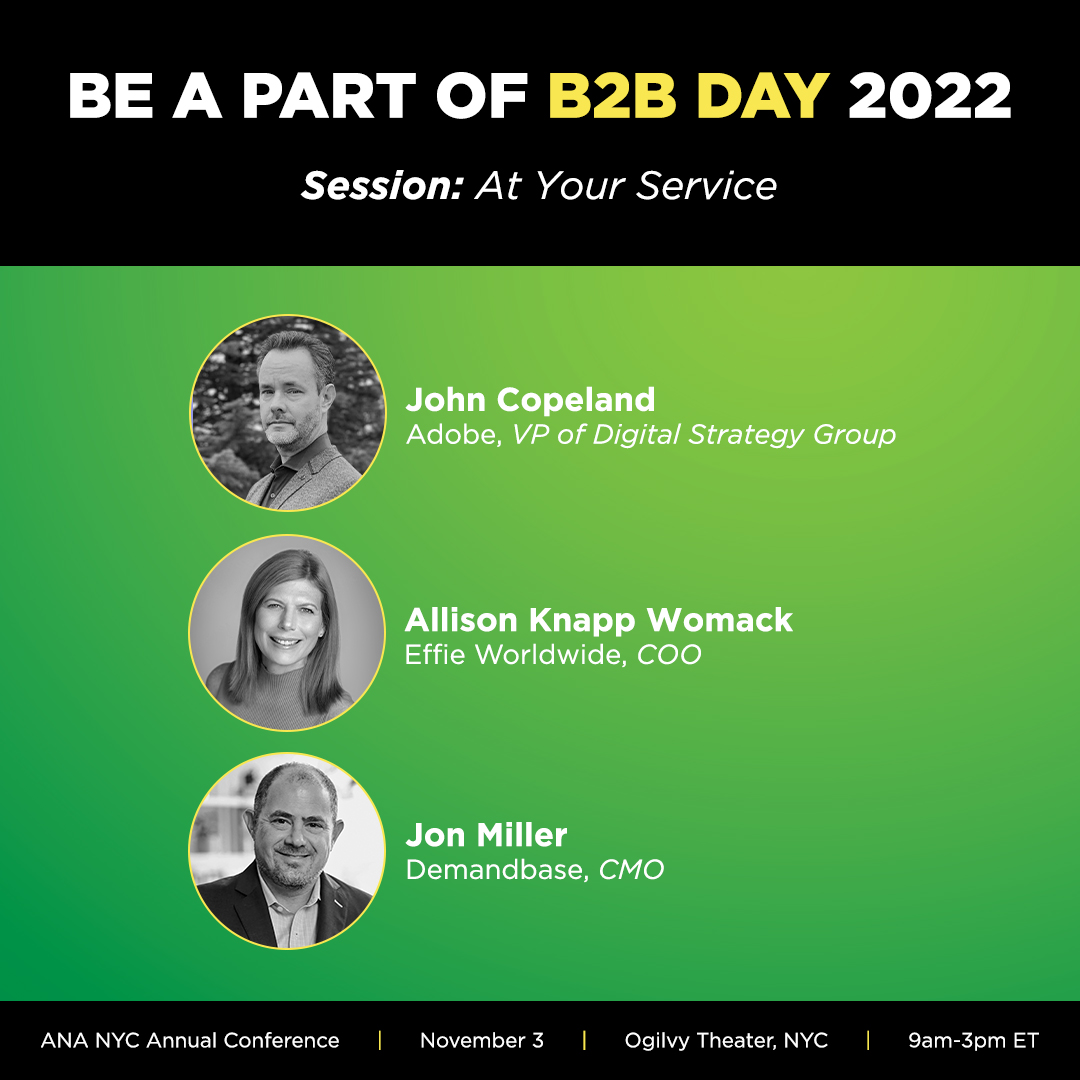 BE A PART OF B2B DAY 2022

Session: At Your Service

John Copeland
Adobe, VP of Digital Strategy Group

Allison Knapp Womack
Effie Worldwide, COO

Jon Miller
Demandbase, CMO

ANA NYC Annual Conference | November 3 | Ogilvy Theater, NYC | 9am-3pm ET